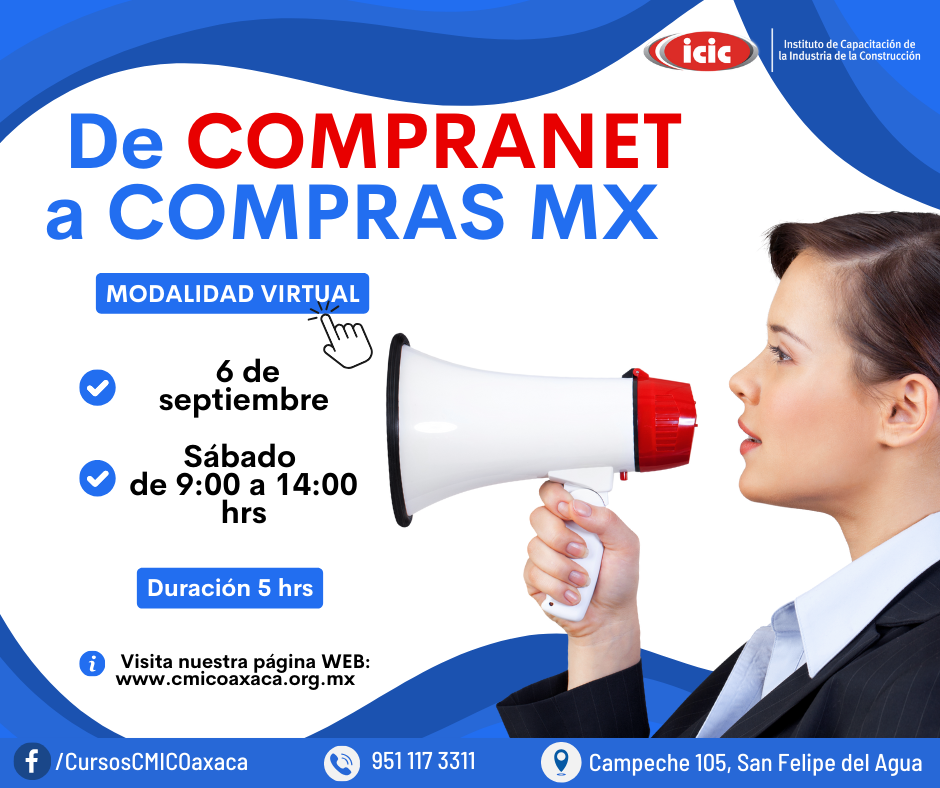 icic
Instituto de Capacitación de la Industria de la Construcción

De COMPRANET a COMPRAS MX

MODALIDAD VIRTUAL

6 de septiembre

Sábado de 9:00 a 14:00 hrs

Duración 5 hrs

Visita nuestra página WEB: www.cmicoaxaca.org.mx

/CursosCMICOaxaca
951 117 3311
Campeche 105, San Felipe del Agua